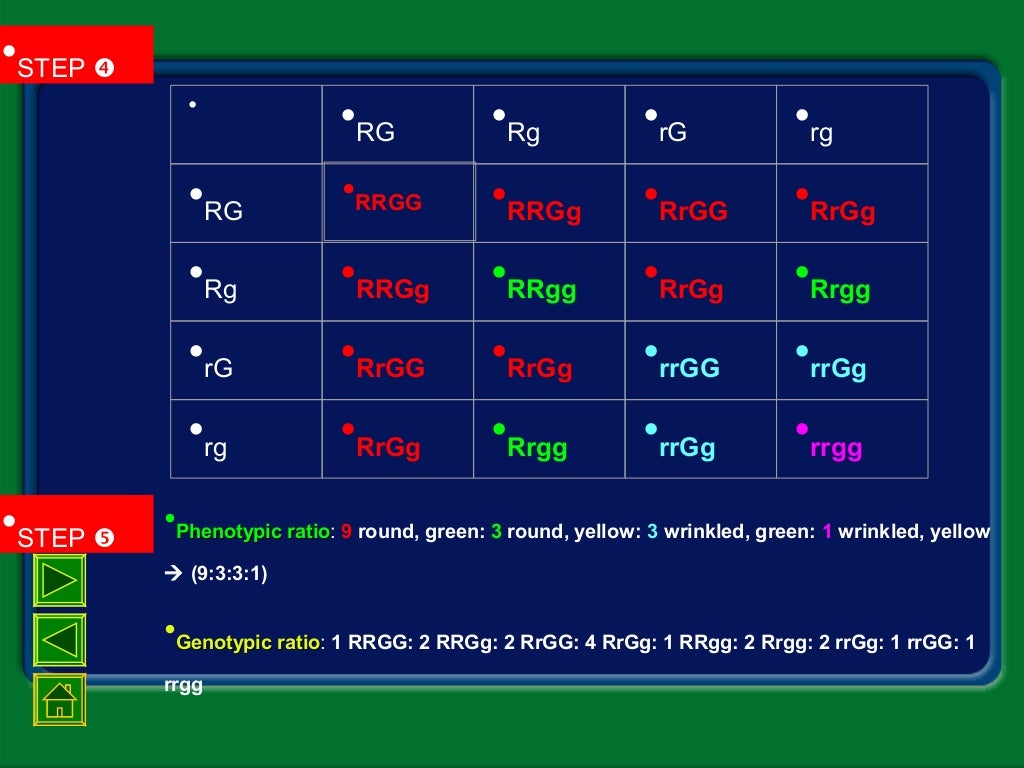 STEP ❹

| | RG | Rg | rG | rg |
|---|---|---|---|---|
| RG | RRGG | RRGg | RrGG | RrGg |
| Rg | RRGg | RRgg | RrGg | Rrgg |
| rG | RrGG | RrGg | rrGG | rrGg |
| rg | RrGg | Rrgg | rrGg | rrgg |

STEP ❺

Phenotypic ratio: 9 round, green: 3 round, yellow: 3 wrinkled, green: 1 wrinkled, yellow → (9:3:3:1)

Genotypic ratio: 1 RRGG: 2 RRGg: 2 RrGG: 4 RrGg: 1 RRgg: 2 Rrgg: 2 rrGg: 1 rrGG: 1 rrgg